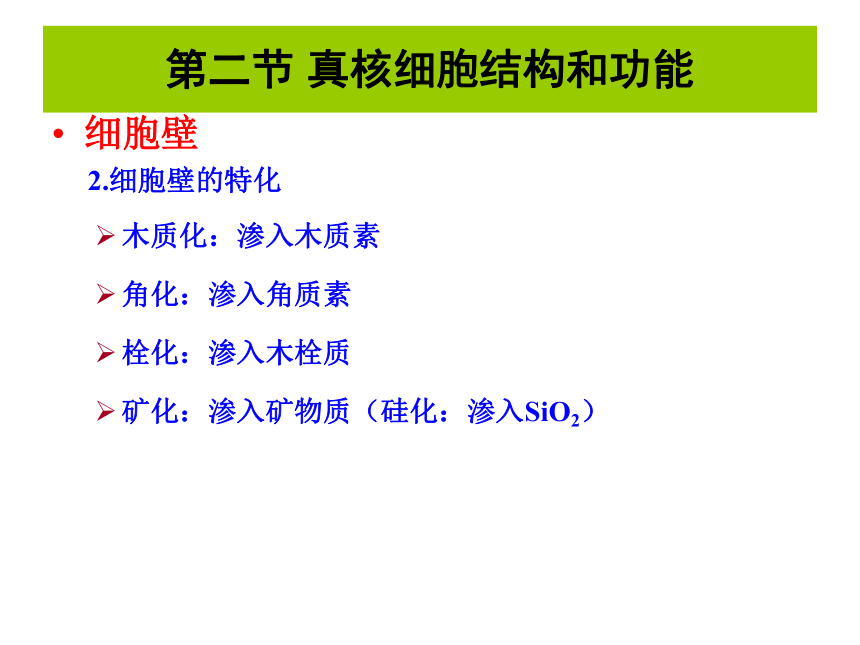 第二节 真核细胞结构和功能

• 细胞壁

2.细胞壁的特化

➢ 木质化：渗入木质素

➢ 角化：渗入角质素

➢ 栓化：渗入木栓质

➢ 矿化：渗入矿物质（硅化：渗入$SiO_2$）